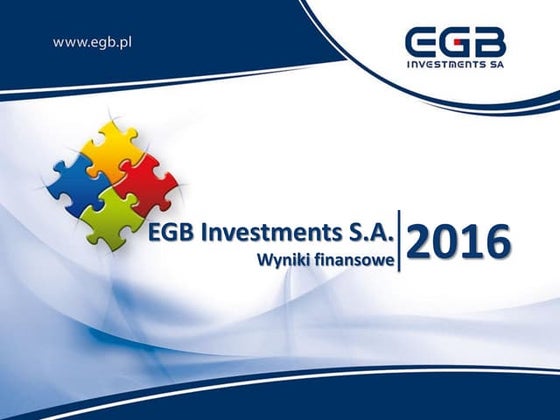 www.egb.pl

EGB
INVESTMENTS SA

EGB Investments S.A.
Wyniki finansowe

2016